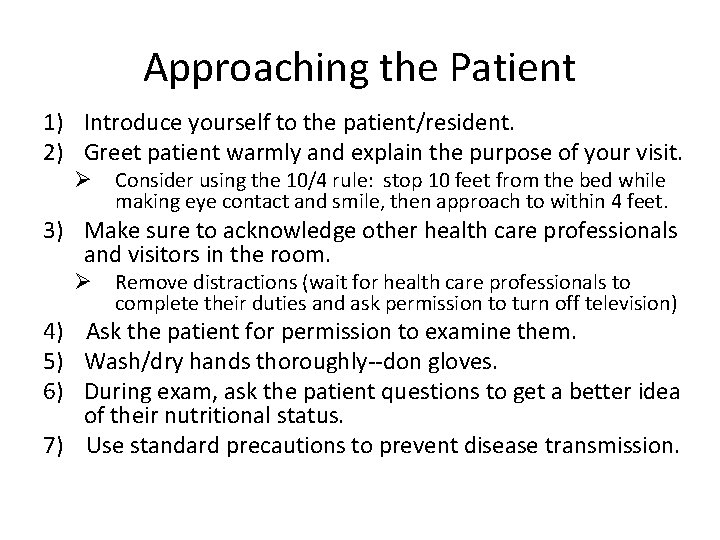 Approaching the Patient

1) Introduce yourself to the patient/resident.
2) Greet patient warmly and explain the purpose of your visit.
➢ Consider using the 10/4 rule: stop 10 feet from the bed while making eye contact and smile, then approach to within 4 feet.
3) Make sure to acknowledge other health care professionals and visitors in the room.
➢ Remove distractions (wait for health care professionals to complete their duties and ask permission to turn off television)
4) Ask the patient for permission to examine them.
5) Wash/dry hands thoroughly--don gloves.
6) During exam, ask the patient questions to get a better idea of their nutritional status.
7) Use standard precautions to prevent disease transmission.